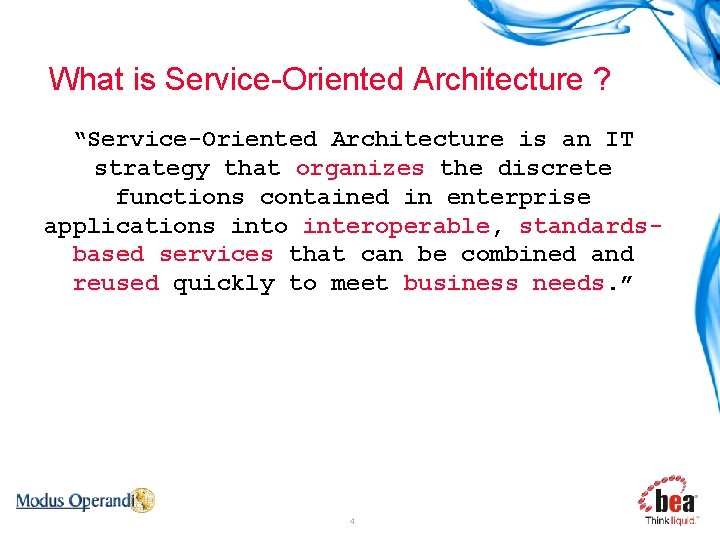 What is Service-Oriented Architecture ?

“Service-Oriented Architecture is an IT strategy that organizes the discrete functions contained in enterprise applications into interoperable, standards-based services that can be combined and reused quickly to meet business needs.”

Modus Operandi

4

bea
Think liquid.